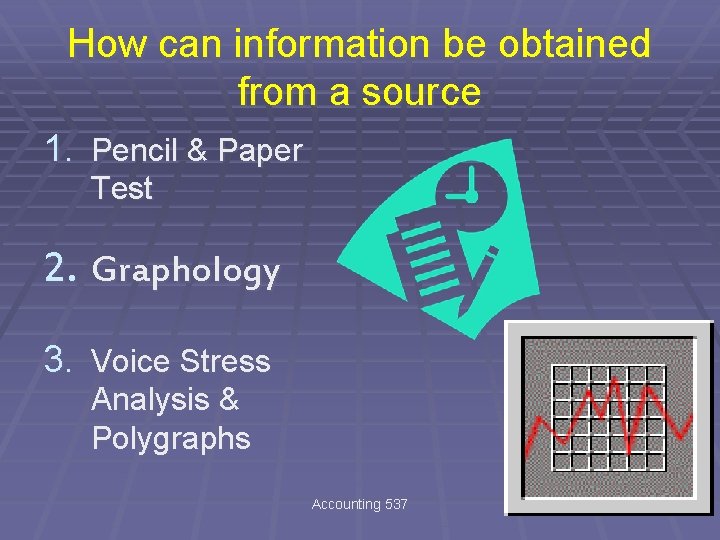 How can information be obtained from a source

1. Pencil & Paper Test

2. Graphology

3. Voice Stress Analysis & Polygraphs

Accounting 537